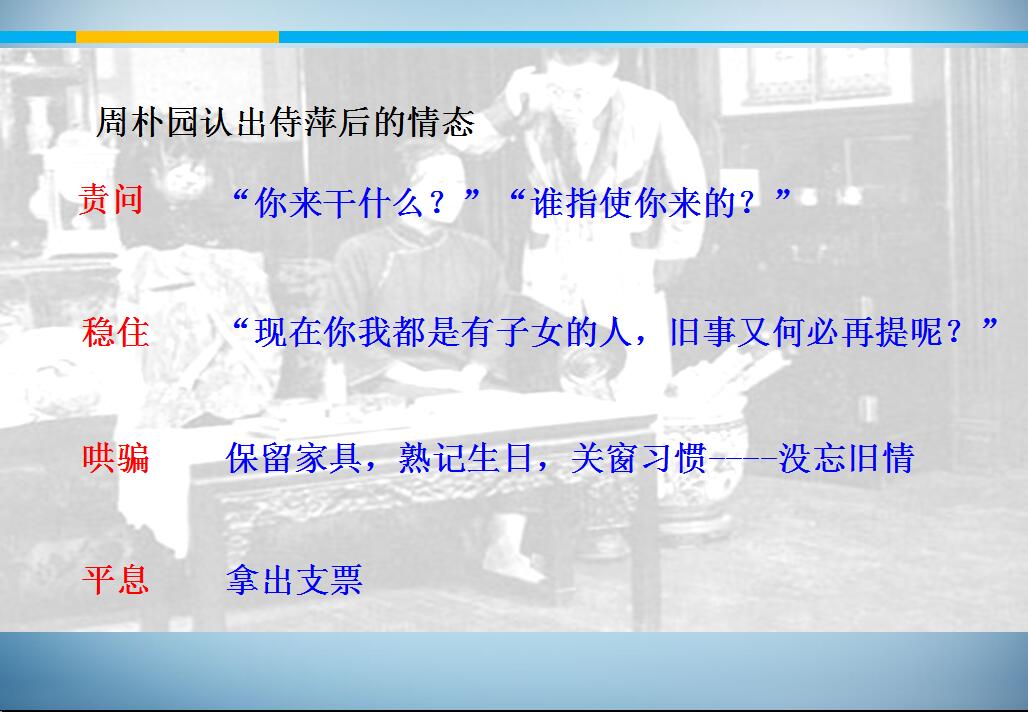 周朴园认出侍萍后的情态

责问 “你来干什么？”“谁指使你来的？”

稳住 “现在你我都是有子女的人，旧事又何必再提呢？”

哄骗 保留家具，熟记生日，关窗习惯----没忘旧情

平息 拿出支票